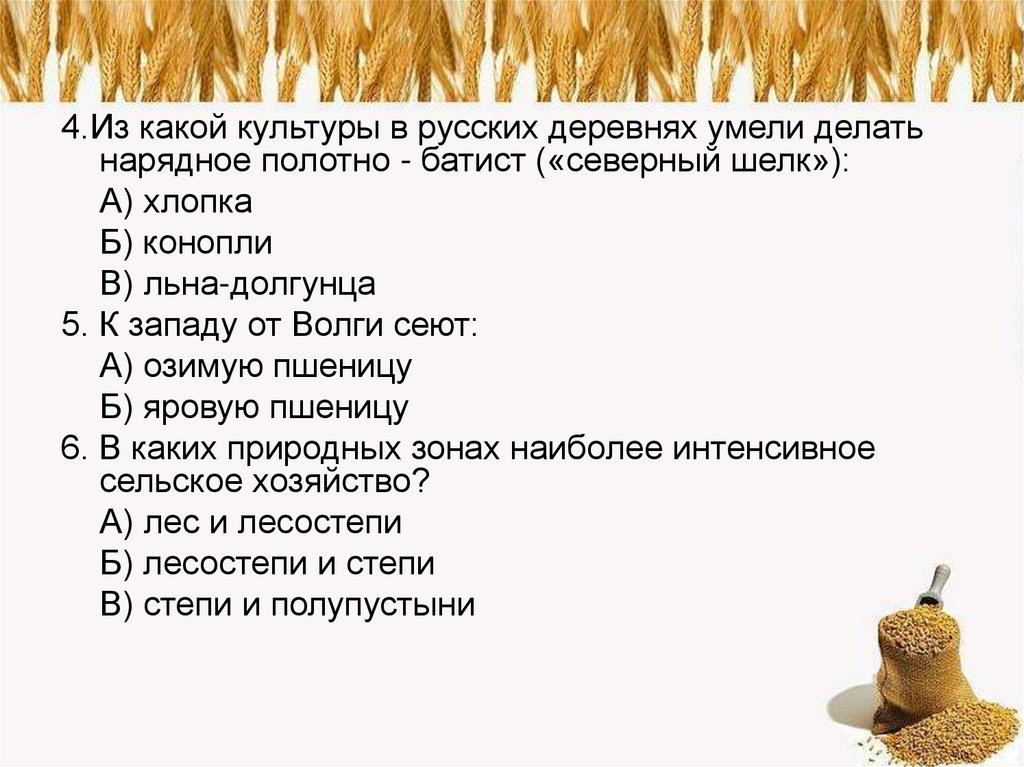 4.Из какой культуры в русских деревнях умели делать нарядное полотно - батист («северный шелк»):

А) хлопка

Б) конопли

В) льна-долгунца

5. К западу от Волги сеют:

А) озимую пшеницу

Б) яровую пшеницу

6. В каких природных зонах наиболее интенсивное сельское хозяйство?

А) лес и лесостепи

Б) лесостепи и степи

В) степи и полупустыни